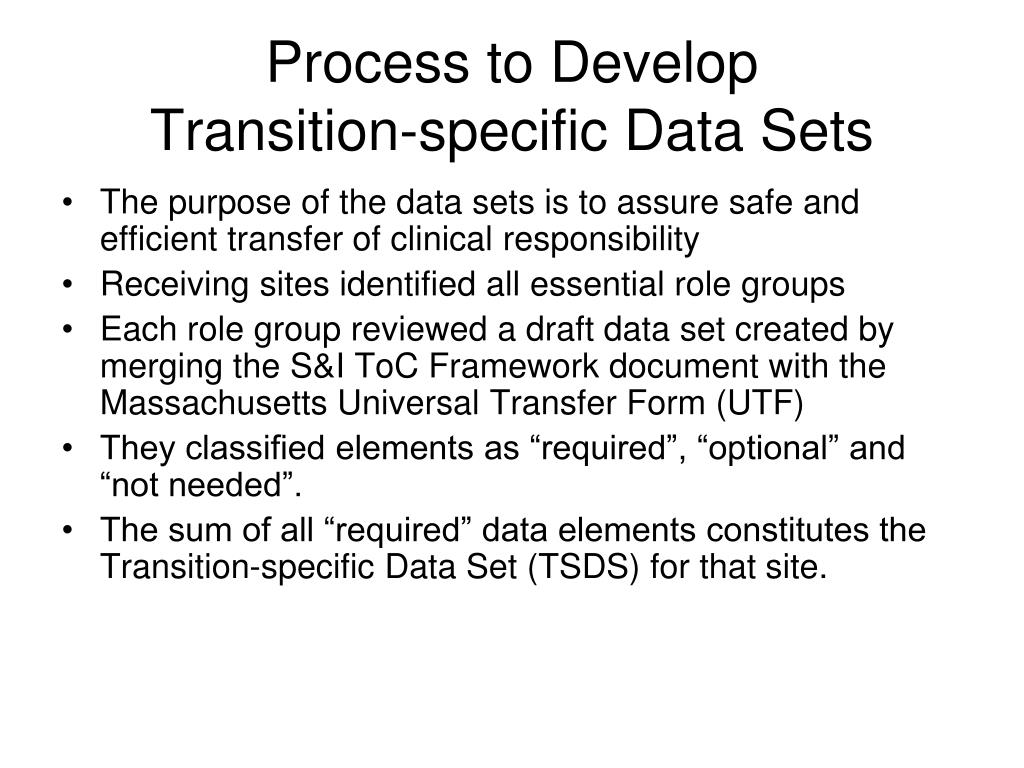 Process to Develop
Transition-specific Data Sets

• The purpose of the data sets is to assure safe and efficient transfer of clinical responsibility
• Receiving sites identified all essential role groups
• Each role group reviewed a draft data set created by merging the S&I ToC Framework document with the Massachusetts Universal Transfer Form (UTF)
• They classified elements as “required”, “optional” and “not needed”.
• The sum of all “required” data elements constitutes the Transition-specific Data Set (TSDS) for that site.